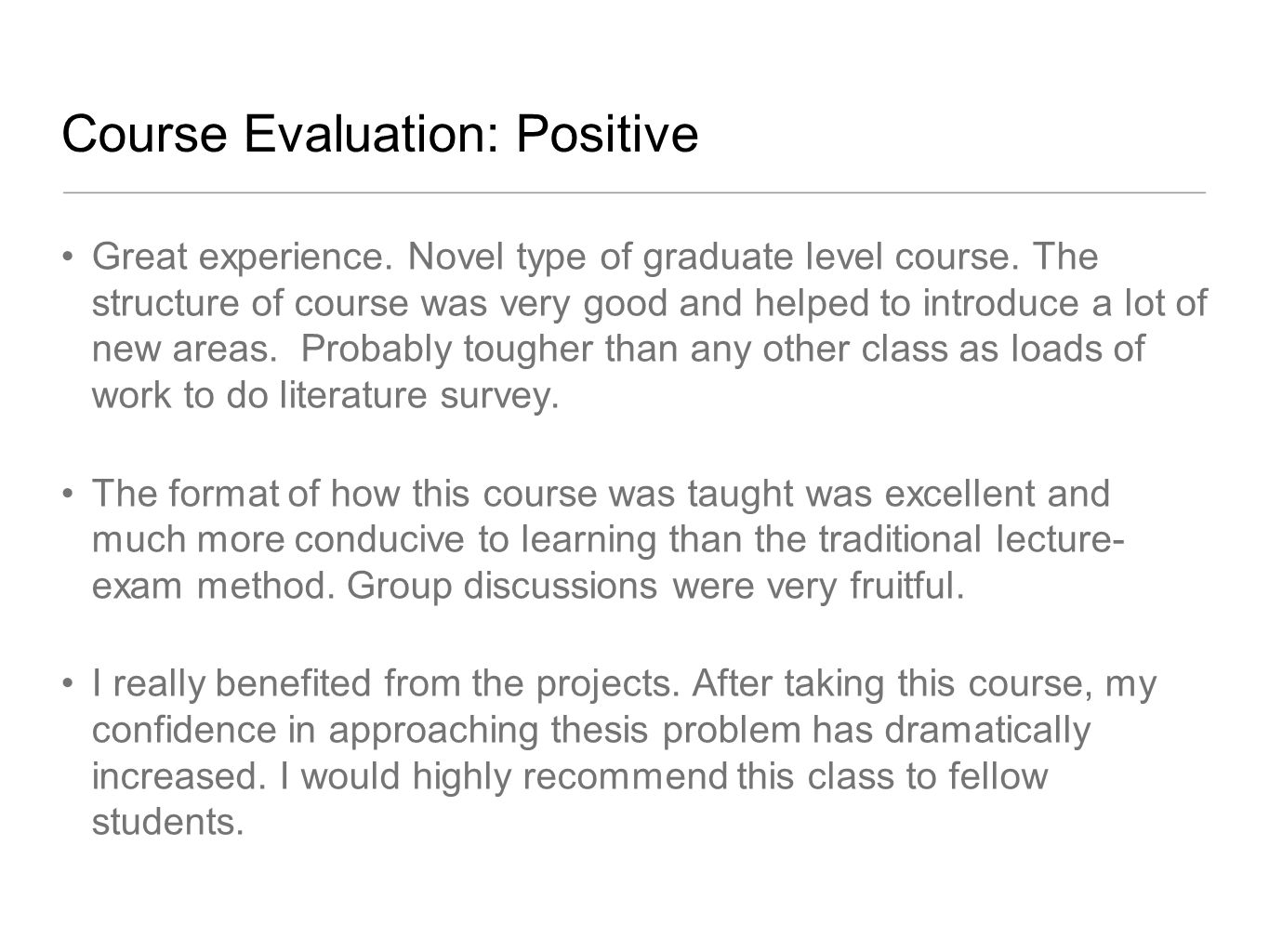 Course Evaluation: Positive

• Great experience. Novel type of graduate level course. The structure of course was very good and helped to introduce a lot of new areas. Probably tougher than any other class as loads of work to do literature survey.

• The format of how this course was taught was excellent and much more conducive to learning than the traditional lecture-exam method. Group discussions were very fruitful.

• I really benefited from the projects. After taking this course, my confidence in approaching thesis problem has dramatically increased. I would highly recommend this class to fellow students.